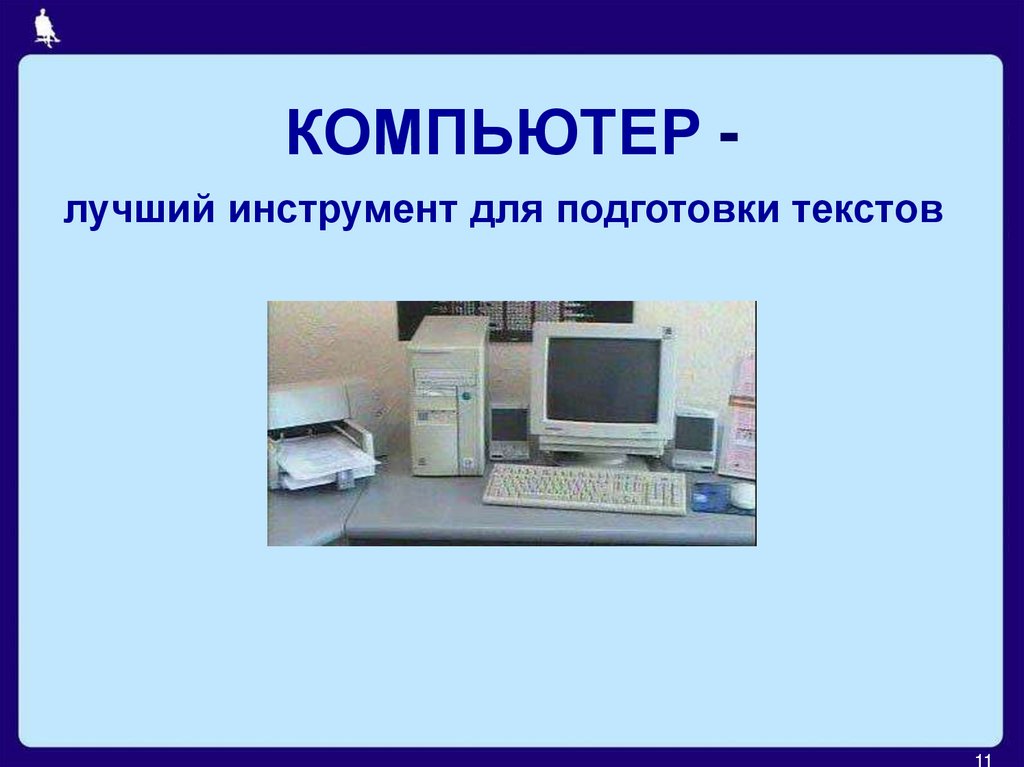 КОМПЬЮТЕР -

лучший инструмент для подготовки текстов

11